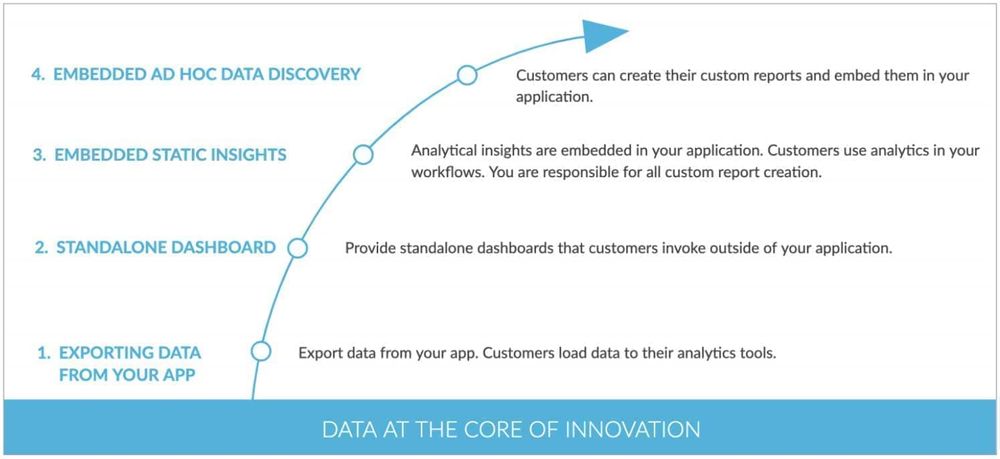 4. EMBEDDED AD HOC DATA DISCOVERY

Customers can create their custom reports and embed them in your application.

3. EMBEDDED STATIC INSIGHTS

Analytical insights are embedded in your application. Customers use analytics in your workflows. You are responsible for all custom report creation.

2. STANDALONE DASHBOARD

Provide standalone dashboards that customers invoke outside of your application.

1. EXPORTING DATA FROM YOUR APP

Export data from your app. Customers load data to their analytics tools.

DATA AT THE CORE OF INNOVATION